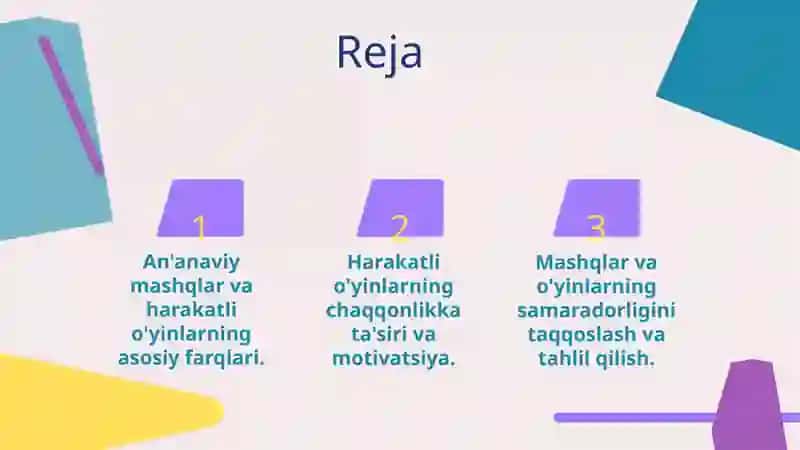 Reja

1
An'anaviy mashqlar va harakatli o'yinlarning asosiy farqlari.

2
Harakatli o'yinlarning chaqqonlikka ta'siri va motivatsiya.

3
Mashqlar va o'yinlarning samaradorligini taqqoslash va tahlil qilish.